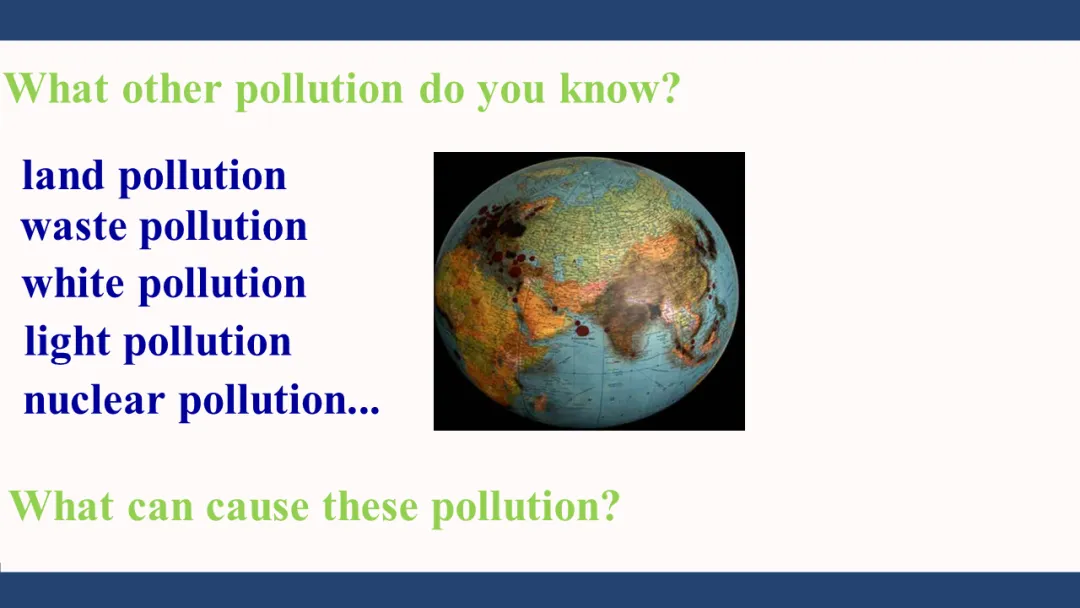 What other pollution do you know?

land pollution
waste pollution
white pollution
light pollution
nuclear pollution...

What can cause these pollution?